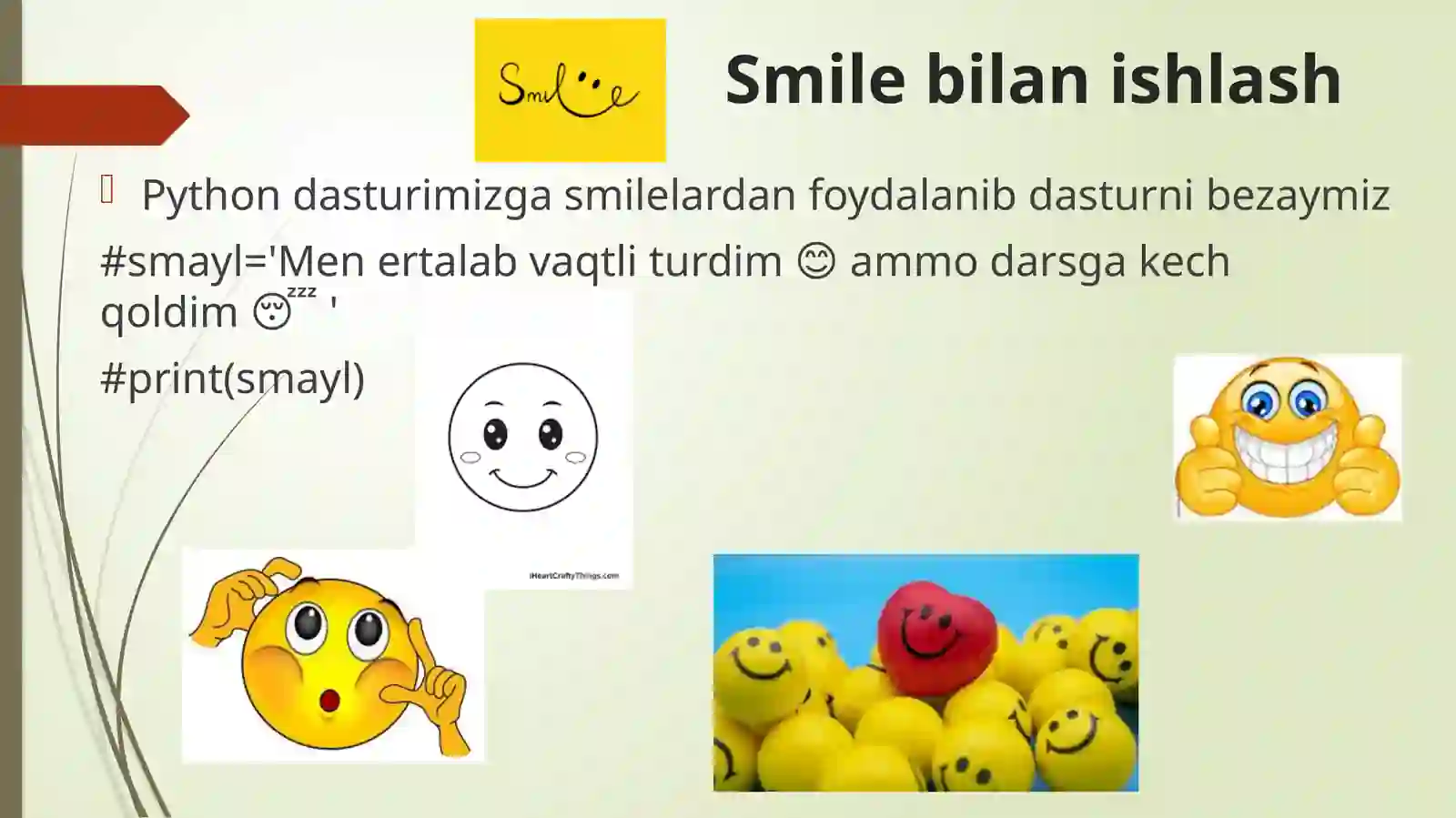 Smile

Smile bilan ishlash

Python dasturimizga smilelardan foydalanib dasturni bezaymiz

#smayl='Men ertalab vaqtli turdim 😊 ammo darsga kech qoldim 😴 '

#print(smayl)

iHeartCraftyThings.com